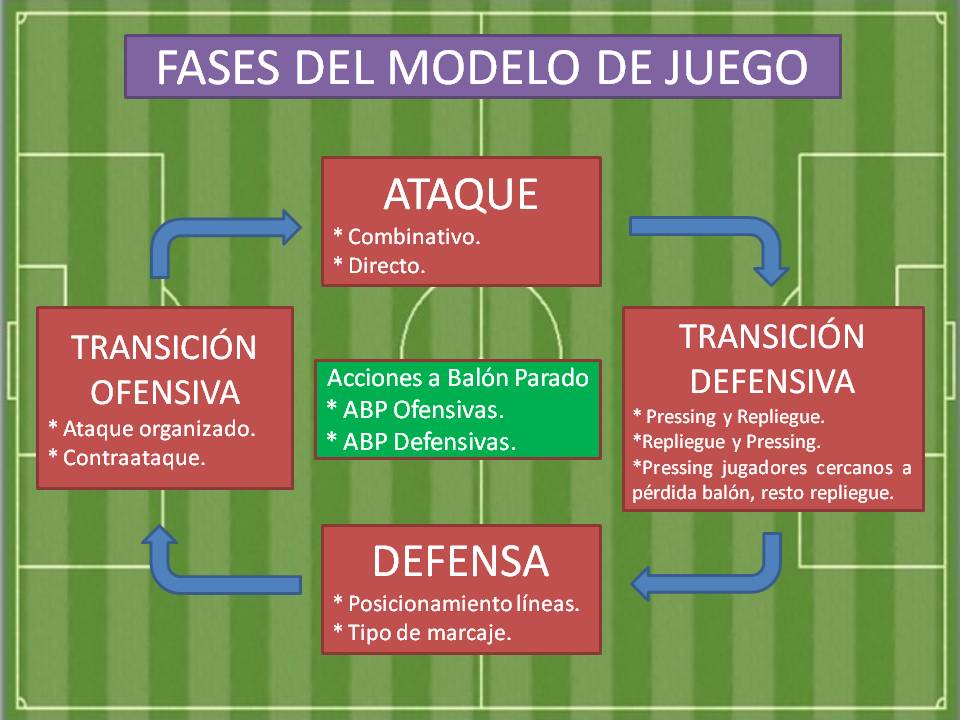 FASES DEL MODELO DE JUEGO

ATAQUE
* Combinativo.
* Directo.

TRANSICIÓN OFENSIVA
* Ataque organizado.
* Contraataque.

Acciones a Balón Parado
* ABP Ofensivas.
* ABP Defensivas.

TRANSICIÓN DEFENSIVA
* Pressing y Repliegue.
*Repliegue y Pressing.
*Pressing jugadores cercanos a pérdida balón, resto repliegue.

DEFENSA
* Posicionamiento líneas.
* Tipo de marcaje.